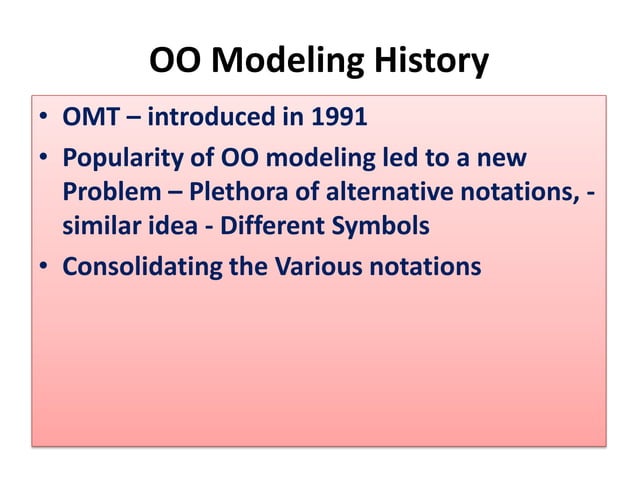 OO Modeling History

• OMT – introduced in 1991
• Popularity of OO modeling led to a new Problem – Plethora of alternative notations, - similar idea - Different Symbols
• Consolidating the Various notations